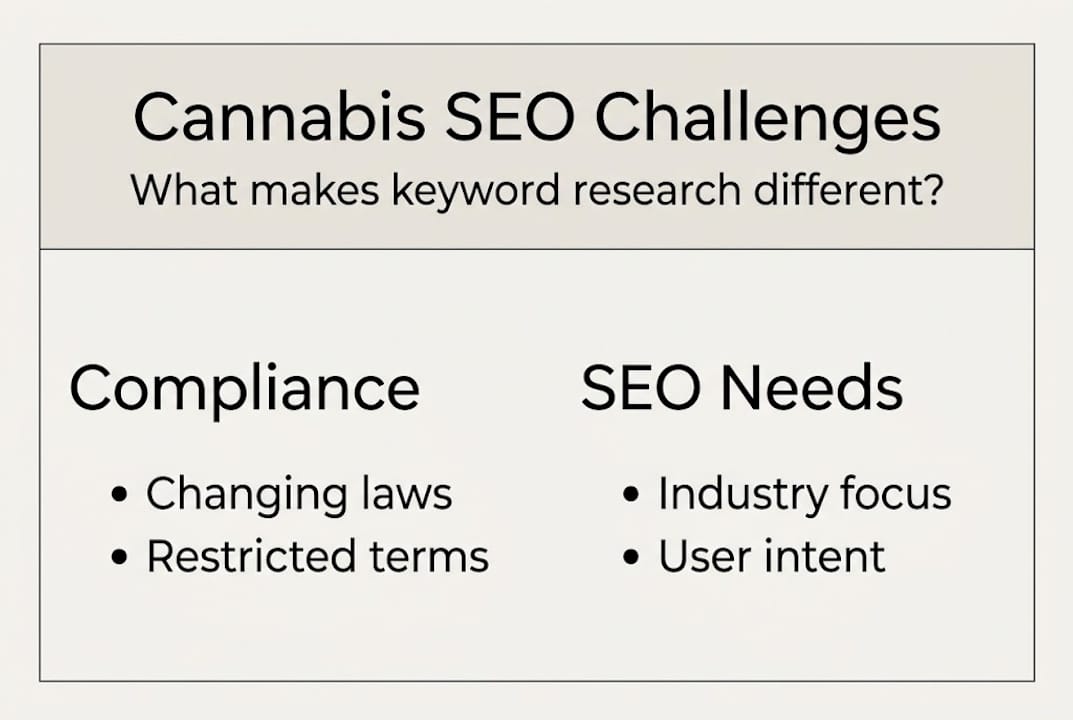 Cannabis SEO Challenges
What makes keyword research different?

Compliance

• Changing laws
• Restricted terms

SEO Needs

• Industry focus
• User intent